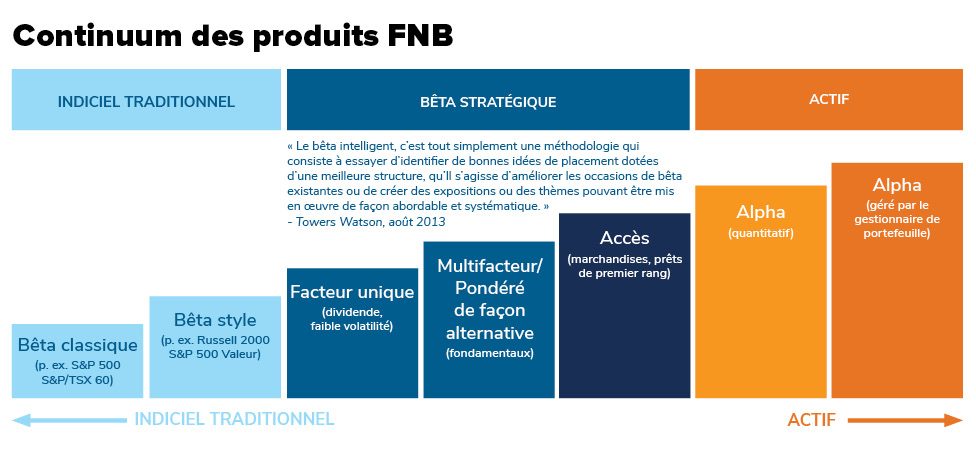 Continuum des produits FNB

INDICIEL TRADITIONNEL

BÊTA STRATÉGIQUE

ACTIF

« Le bêta intelligent, c'est tout simplement une méthodologie qui consiste à essayer d'identifier de bonnes idées de placement dotées d'une meilleure structure, qu'il s'agisse d'améliorer les occasions de bêta existantes ou de créer des expositions ou des thèmes pouvant être mis en œuvre de façon abordable et systématique. »
- Towers Watson, août 2013

Bêta classique
(p. ex. S&P 500 S&P/TSX 60)

Bêta style
(p. ex. Russell 2000 S&P 500 Valeur)

Facteur unique
(dividende, faible volatilité)

Multifacteur/ Pondéré de façon alternative
(fondamentaux)

Accès
(marchandises, prêts de premier rang)

Alpha
(quantitatif)

Alpha
(géré par le gestionnaire de portefeuille)

INDICIEL TRADITIONNEL

ACTIF